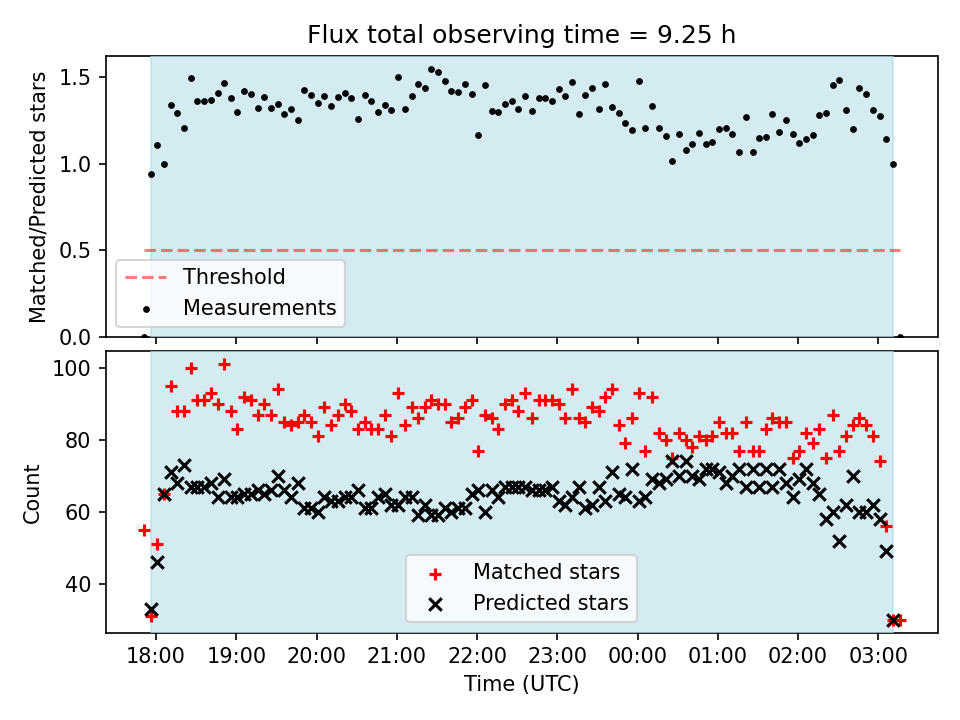 Flux total observing time = 9.25 h

Matched/Predicted stars

1.5
1.0
0.5
0.0

Threshold
Measurements

Count

100
80
60
40

Matched stars
Predicted stars

18:00 19:00 20:00 21:00 22:00 23:00 00:00 01:00 02:00 03:00

Time (UTC)